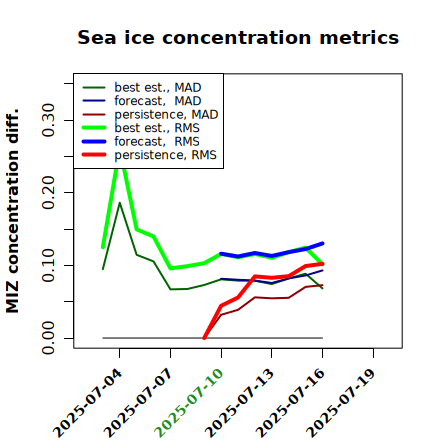 Sea ice concentration metrics

best est., MAD
forecast, MAD
persistence, MAD
best est., RMS
forecast, RMS
persistence, RMS

MIZ concentration diff.

0.00
0.10
0.20
0.30

2025-07-04
2025-07-07
2025-07-10
2025-07-13
2025-07-16
2025-07-19